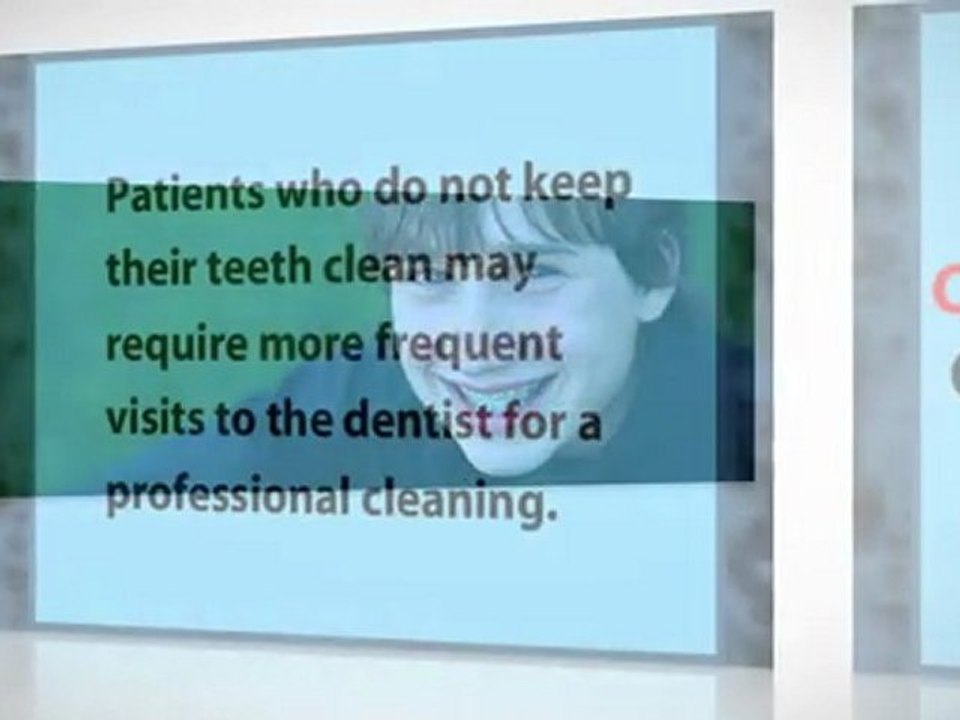 Patients who do not keep their teeth clean may require more frequent visits to the dentist for a professional cleaning.